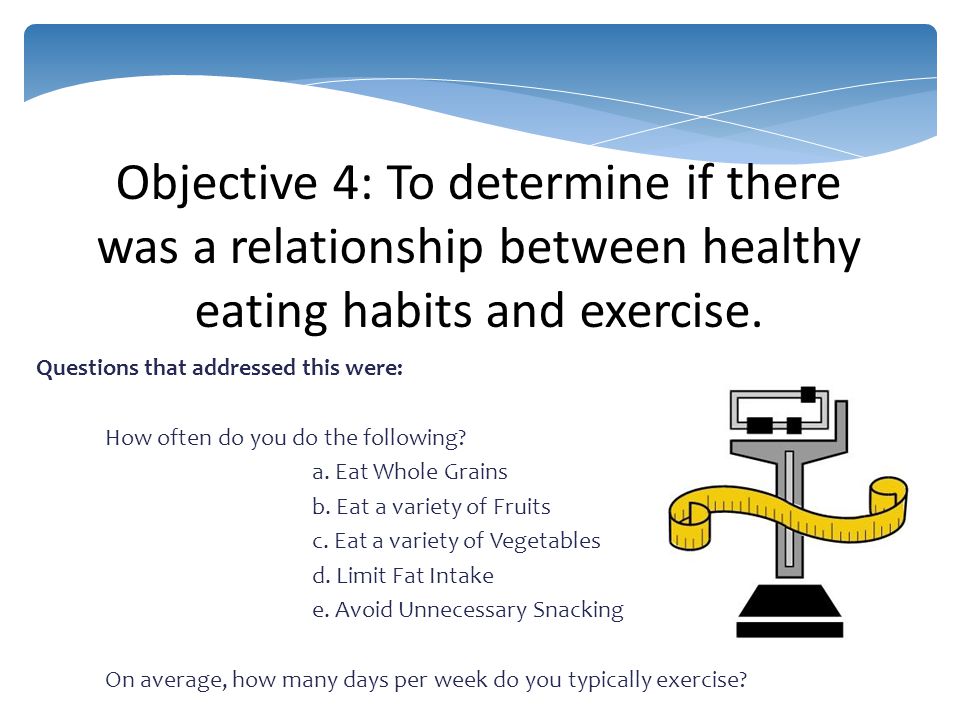 Objective 4: To determine if there was a relationship between healthy eating habits and exercise.

Questions that addressed this were:

How often do you do the following?

a. Eat Whole Grains
b. Eat a variety of Fruits
c. Eat a variety of Vegetables
d. Limit Fat Intake
e. Avoid Unnecessary Snacking

On average, how many days per week do you typically exercise?